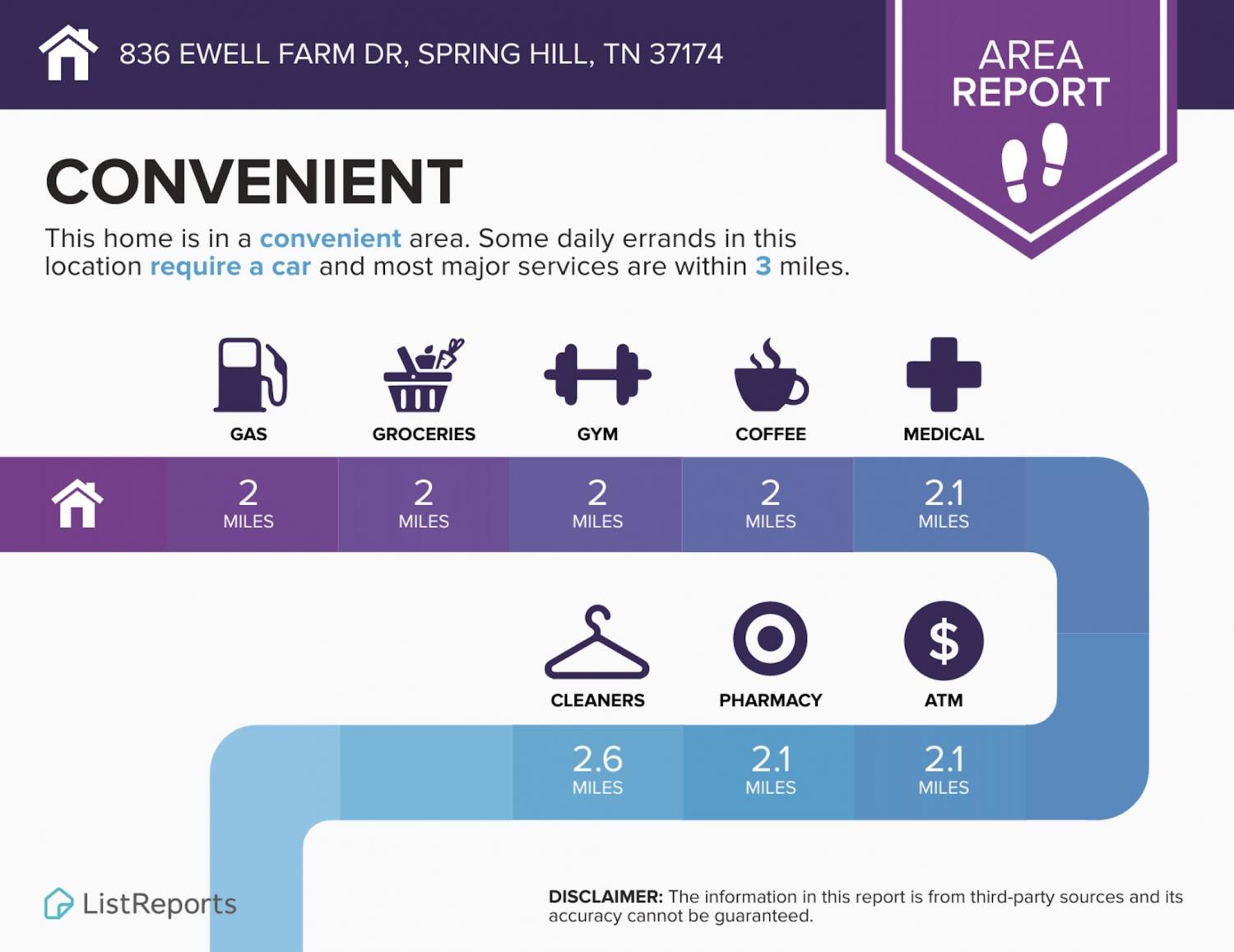 836 EWELL FARM DR, SPRING HILL, TN 37174

AREA REPORT

CONVENIENT

This home is in a convenient area. Some daily errands in this location require a car and most major services are within 3 miles.

GAS

GROCERIES

GYM

COFFEE

MEDICAL

2 MILES

2 MILES

2 MILES

2 MILES

2.1 MILES

CLEANERS

PHARMACY

ATM

2.6 MILES

2.1 MILES

2.1 MILES

ListReports

DISCLAIMER: The information in this report is from third-party sources and its accuracy cannot be guaranteed.